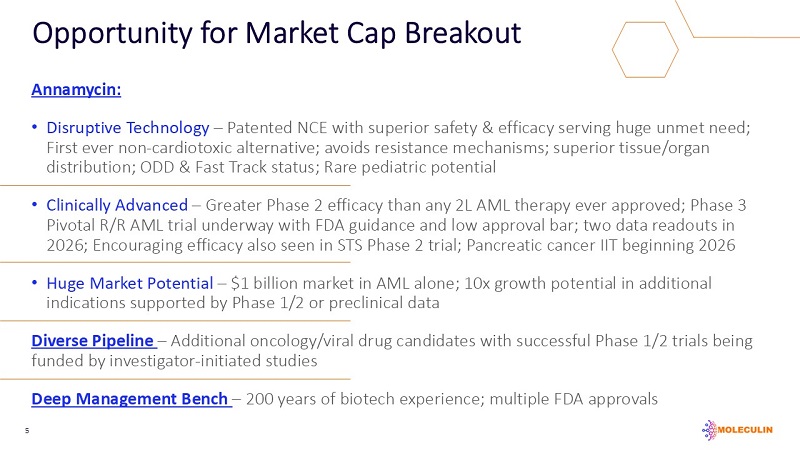 Opportunity for Market Cap Breakout

Annamycin:

• Disruptive Technology – Patented NCE with superior safety & efficacy serving huge unmet need; First ever non-cardiotoxic alternative; avoids resistance mechanisms; superior tissue/organ distribution; ODD & Fast Track status; Rare pediatric potential

• Clinically Advanced – Greater Phase 2 efficacy than any 2L AML therapy ever approved; Phase 3 Pivotal R/R AML trial underway with FDA guidance and low approval bar; two data readouts in 2026; Encouraging efficacy also seen in STS Phase 2 trial; Pancreatic cancer IIT beginning 2026

• Huge Market Potential – $1 billion market in AML alone; 10x growth potential in additional indications supported by Phase 1/2 or preclinical data

Diverse Pipeline – Additional oncology/viral drug candidates with successful Phase 1/2 trials being funded by investigator-initiated studies

Deep Management Bench – 200 years of biotech experience; multiple FDA approvals

5

MOLECULIN